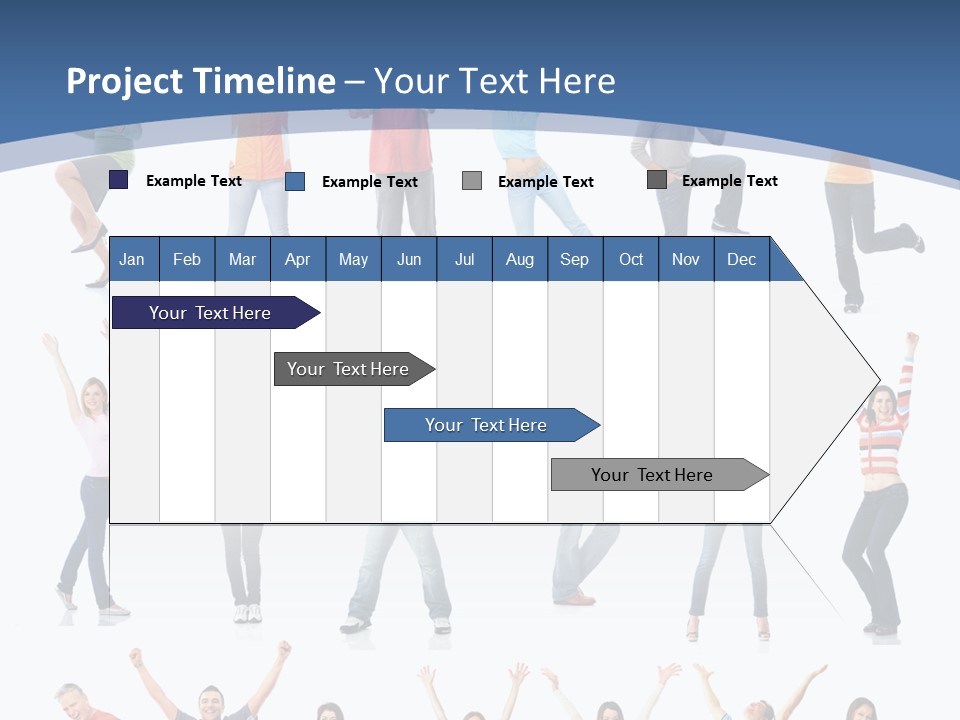 Project Timeline – Your Text Here

Example Text
Example Text
Example Text
Example Text

| Jan | Feb | Mar | Apr | May | Jun | Jul | Aug | Sep | Oct | Nov | Dec |
|---|---|---|---|---|---|---|---|---|---|---|---|

Your Text Here
Your Text Here
Your Text Here
Your Text Here